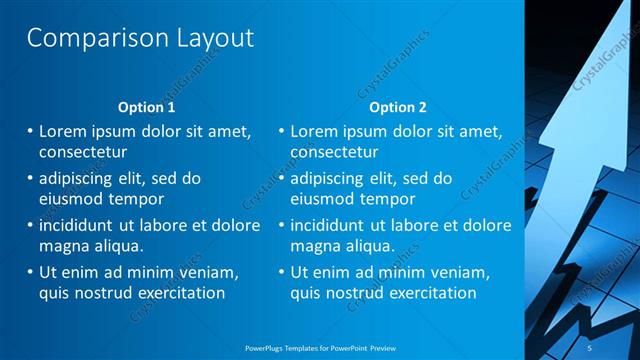 Comparison Layout

Option 1

• Lorem ipsum dolor sit amet, consectetur
• adipiscing elit, sed do eiusmod tempor
• incididunt ut labore et dolore magna aliqua.
• Ut enim ad minim veniam, quis nostrud exercitation

Option 2

• Lorem ipsum dolor sit amet, consectetur
• adipiscing elit, sed do eiusmod tempor
• incididunt ut labore et dolore magna aliqua.
• Ut enim ad minim veniam, quis nostrud exercitation

CrystalGraphics

PowerPlugs Templates for PowerPoint Preview

5